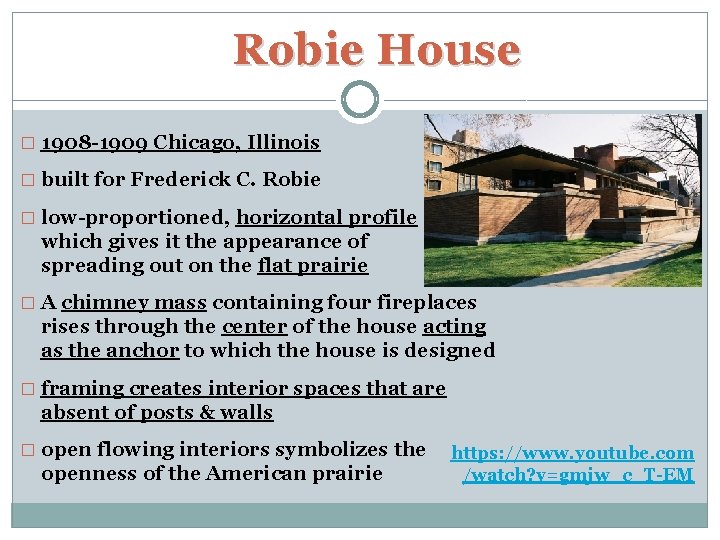 Robie House

□ 1908-1909 Chicago, Illinois

□ built for Frederick C. Robie

□ low-proportioned, horizontal profile which gives it the appearance of spreading out on the flat prairie

□ A chimney mass containing four fireplaces rises through the center of the house acting as the anchor to which the house is designed

□ framing creates interior spaces that are absent of posts & walls

□ open flowing interiors symbolizes the openness of the American prairie

https://www.youtube.com/watch?v=gmjw_c_T-EM